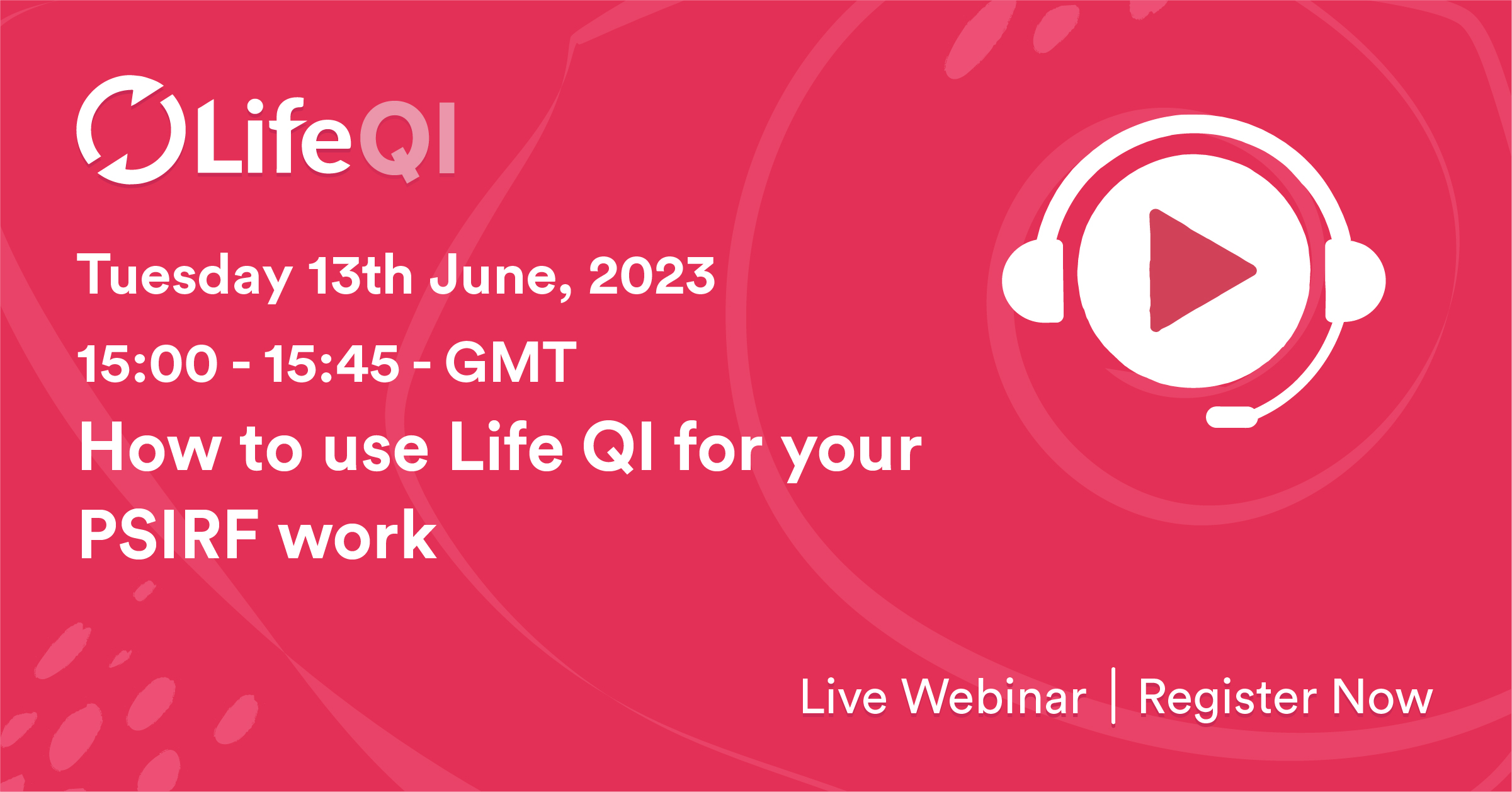 LifeQI

Tuesday 13th June, 2023

15:00 - 15:45 - GMT

How to use Life QI for your PSIRF work

Live Webinar | Register Now